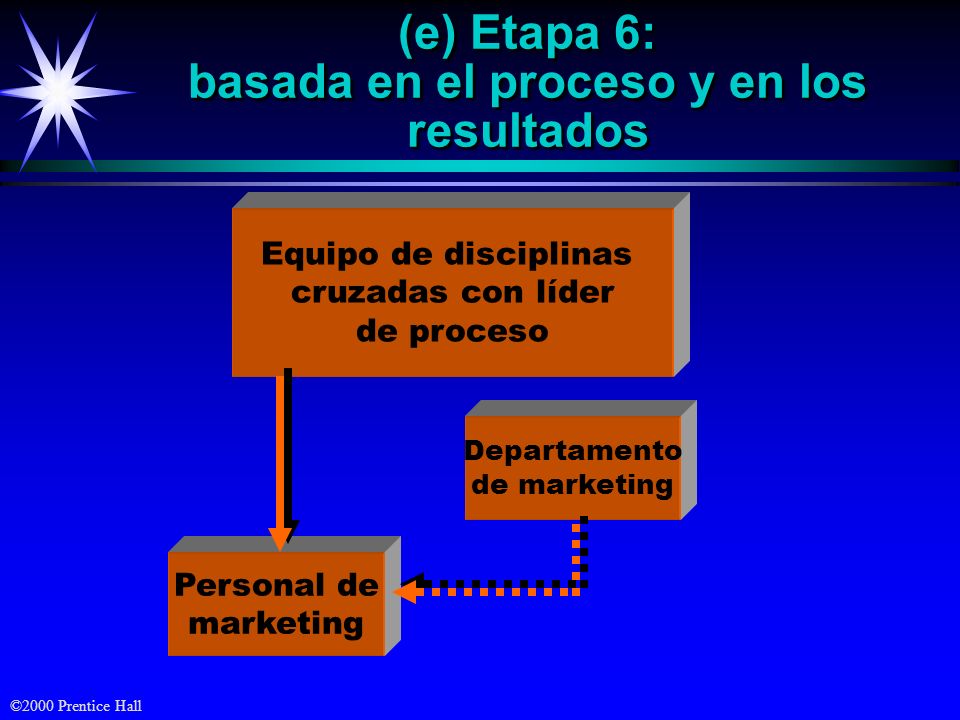 (e) Etapa 6: basada en el proceso y en los resultados

Equipo de disciplinas cruzadas con líder de proceso

Departamento de marketing

Personal de marketing

©2000 Prentice Hall